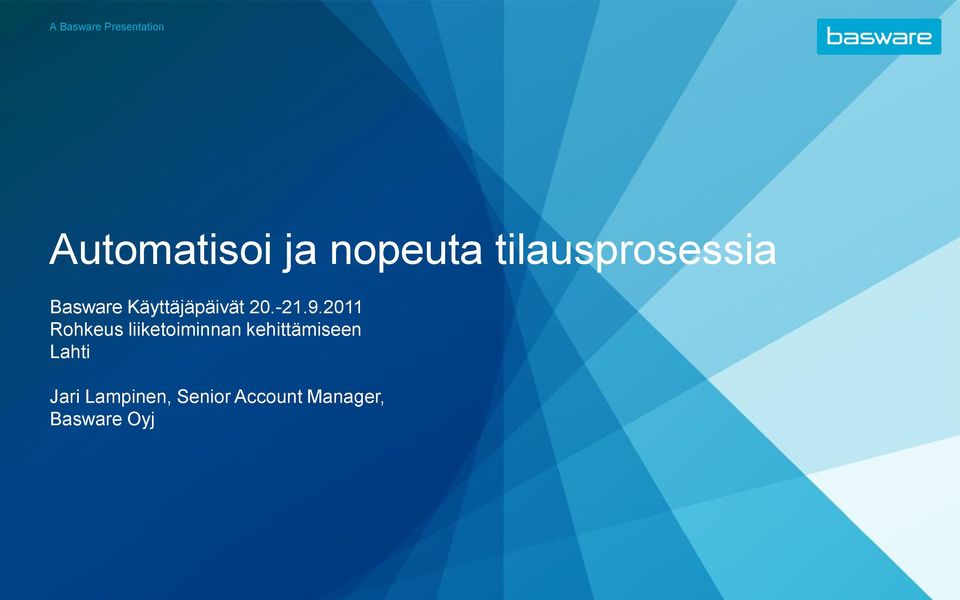 A Basware Presentation

basware

Automatisoi ja nopeuta tilausprosessia

Basware Käyttäjäpäivät 20.-21.9.2011
Rohkeus liiketoiminnan kehittämiseen
Lahti

Jari Lampinen, Senior Account Manager,
Basware Oyj